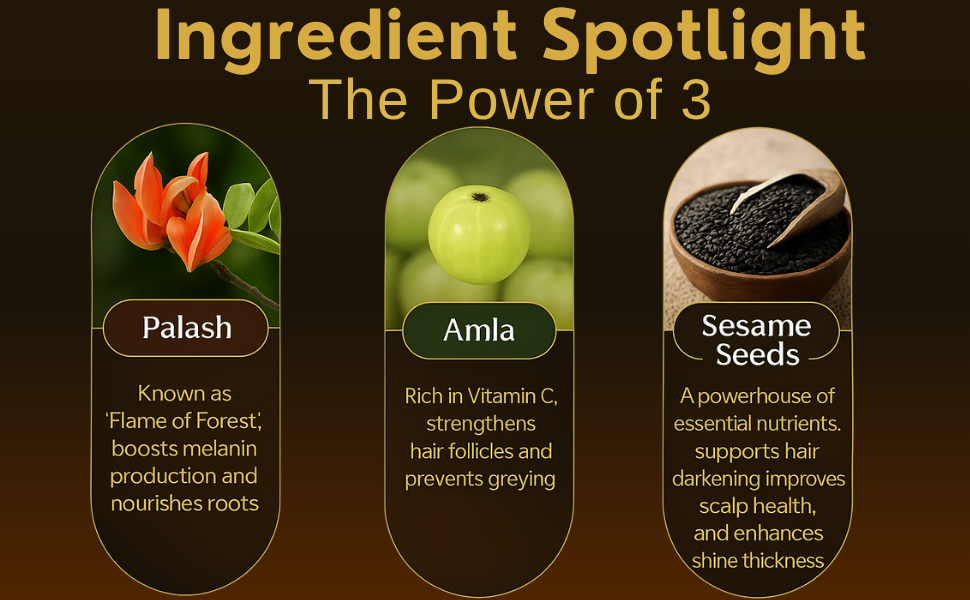 Ingredient Spotlight
The Power of 3

Palash

Known as 'Flame of Forest', boosts melanin production and nourishes roots

Amla

Rich in Vitamin C, strengthens hair follicles and prevents greying

Sesame Seeds

A powerhouse of essential nutrients. supports hair darkening improves scalp health, and enhances shine thickness